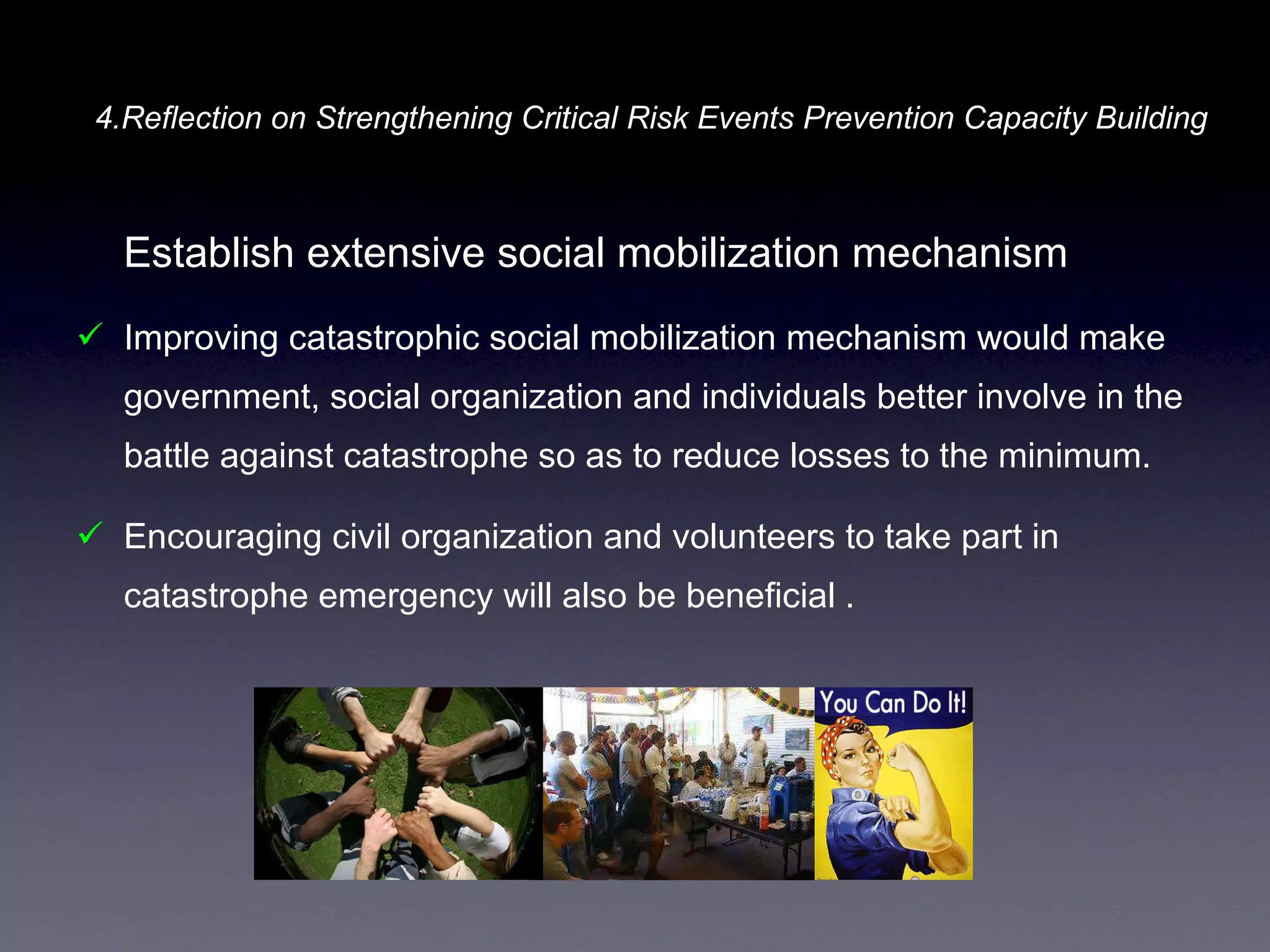 4.Reflection on Strengthening Critical Risk Events Prevention Capacity Building

Establish extensive social mobilization mechanism

✓ Improving catastrophic social mobilization mechanism would make government, social organization and individuals better involve in the battle against catastrophe so as to reduce losses to the minimum.

✓ Encouraging civil organization and volunteers to take part in catastrophe emergency will also be beneficial .

You Can Do It!